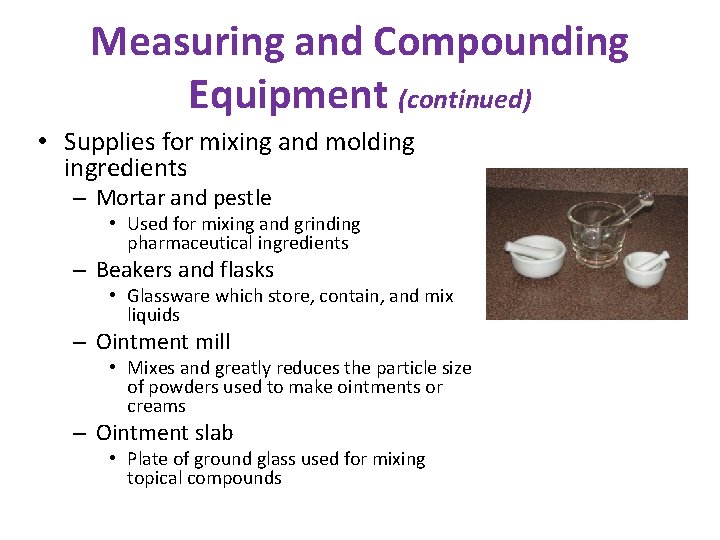 Measuring and Compounding Equipment (continued)

• Supplies for mixing and molding ingredients
– Mortar and pestle
• Used for mixing and grinding pharmaceutical ingredients
– Beakers and flasks
• Glassware which store, contain, and mix liquids
– Ointment mill
• Mixes and greatly reduces the particle size of powders used to make ointments or creams
– Ointment slab
• Plate of ground glass used for mixing topical compounds